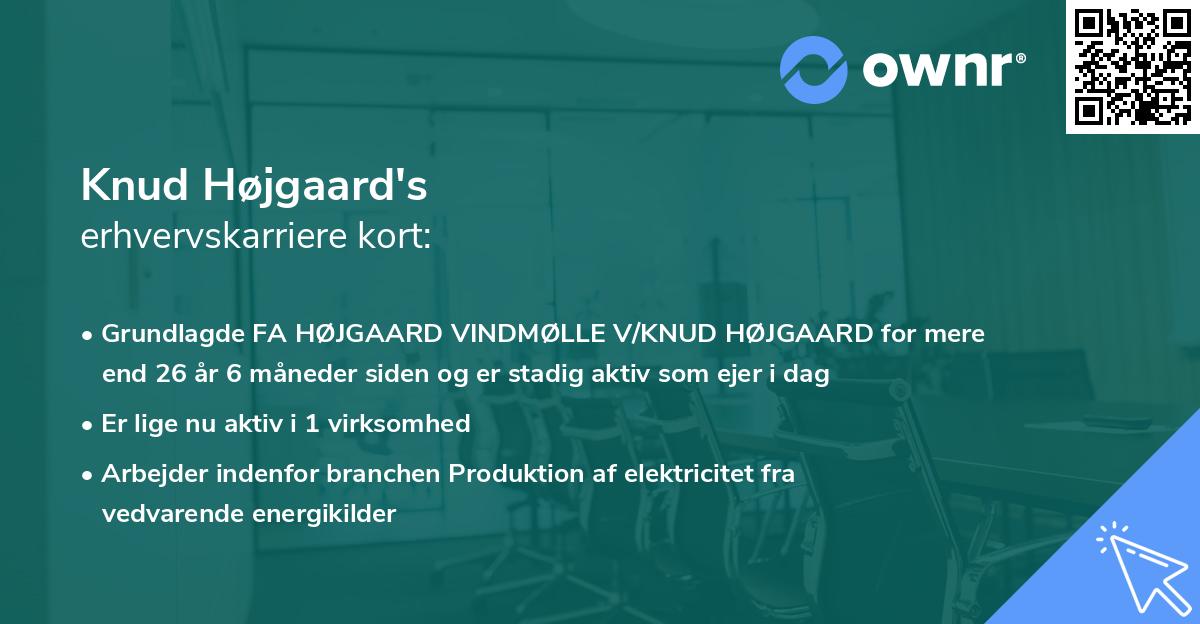 ownr®

Knud Højgaard's
erhvervskarriere kort:

• Grundlagde FA HØJGAARD VINDMØLLE V/KNUD HØJGAARD for mere end 26 år 6 måneder siden og er stadig aktiv som ejer i dag

• Er lige nu aktiv i 1 virksomhed

• Arbejder indenfor branchen Produktion af elektricitet fra vedvarende energikilder